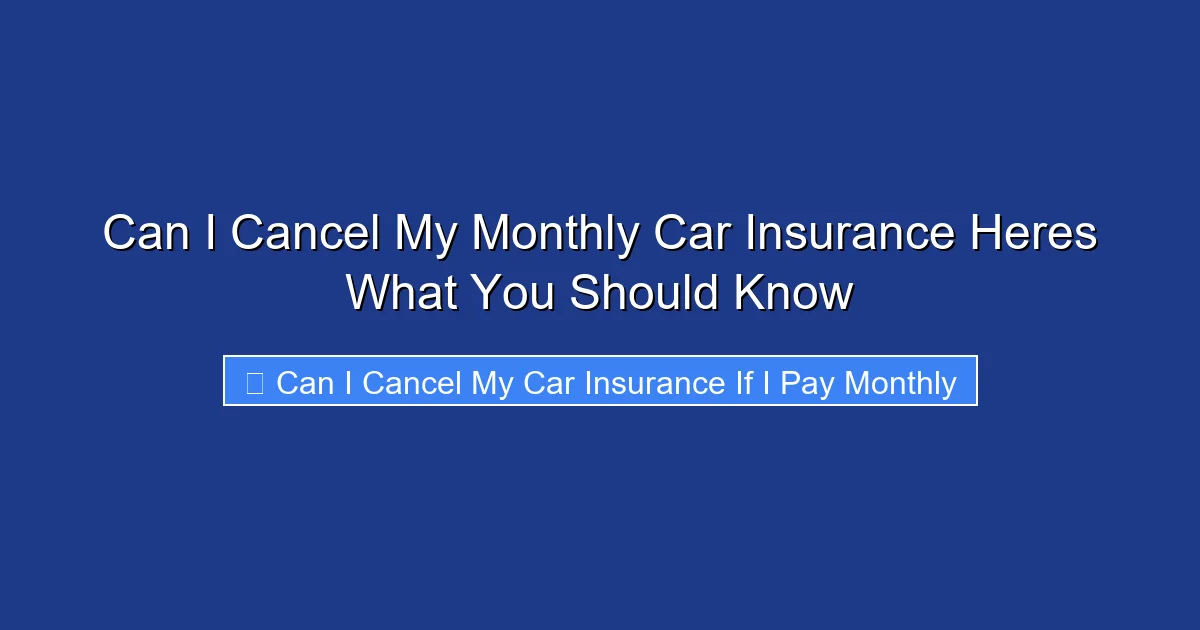 Can I Cancel My Monthly Car Insurance Heres What You Should Know

Can I Cancel My Car Insurance If I Pay Monthly